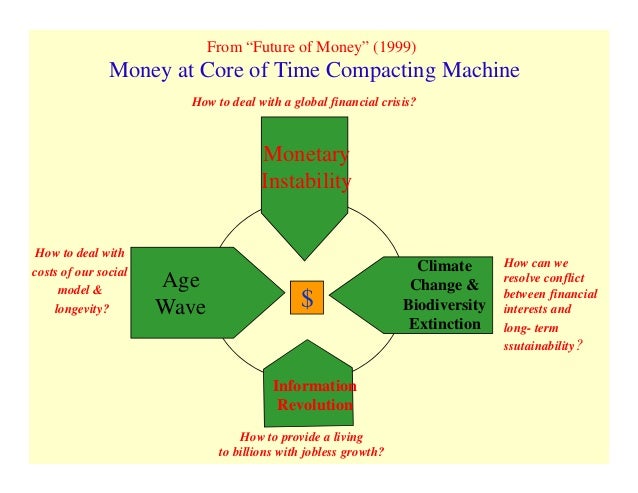 From “Future of Money” (1999)

Money at Core of Time Compacting Machine

How to deal with a global financial crisis?

Monetary Instability

How to deal with costs of our social model & longevity?

Age Wave

$

Climate Change & Biodiversity Extinction

How can we resolve conflict between financial interests and long- term ssutainability?

Information Revolution

How to provide a living to billions with jobless growth?